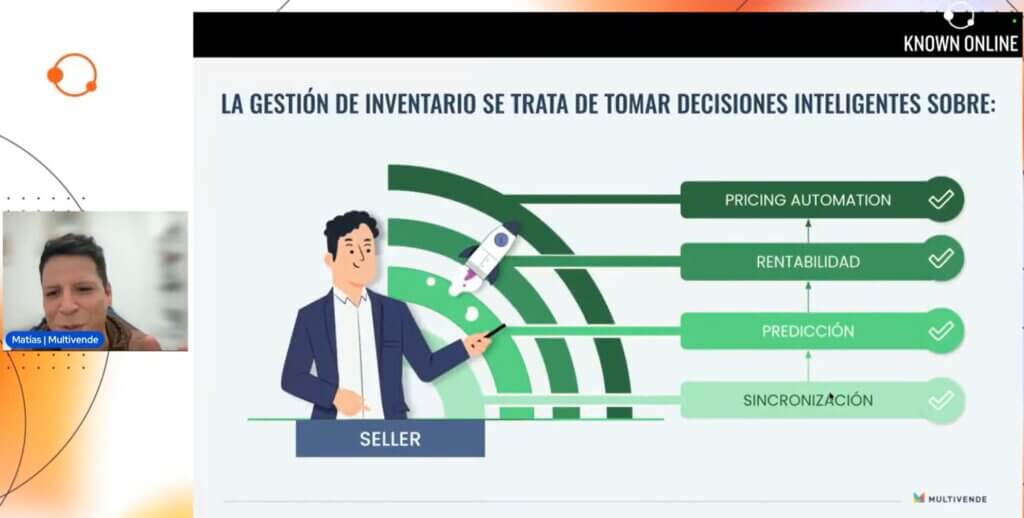 KNOWN ONLINE

LA GESTIÓN DE INVENTARIO SE TRATA DE TOMAR DECISIONES INTELIGENTES SOBRE:

PRICING AUTOMATION

RENTABILIDAD

PREDICCIÓN

SINCRONIZACIÓN

SELLER

Matías | Multivende

MULTIVENDE